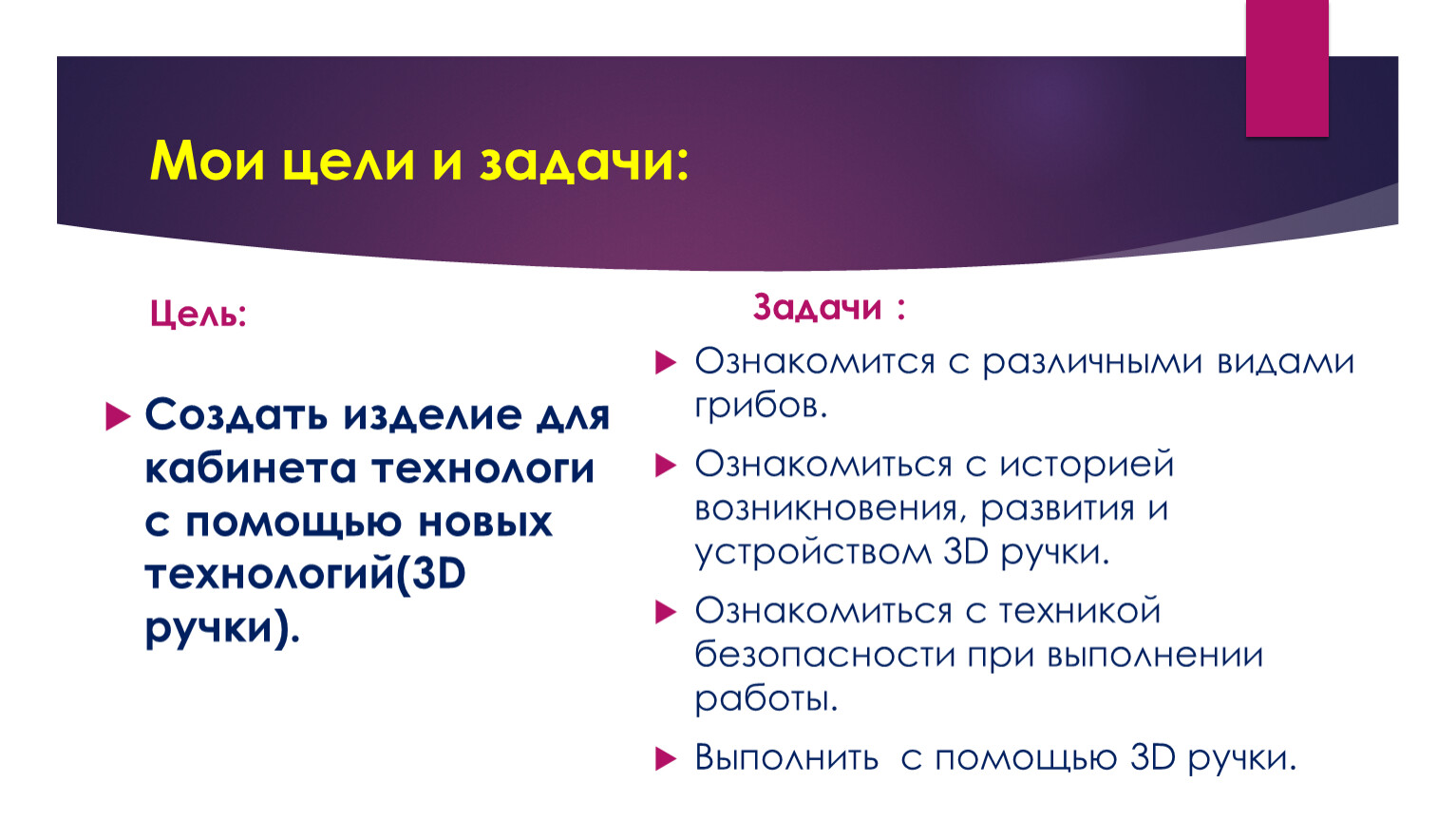 Мои цели и задачи:

Цель:

Создать изделие для кабинета технологи с помощью новых технологий(3D ручки).

Задачи :

Ознакомится с различными видами грибов.

Ознакомиться с историей возникновения, развития и устройством 3D ручки.

Ознакомиться с техникой безопасности при выполнении работы.

Выполнить  с помощью 3D ручки.